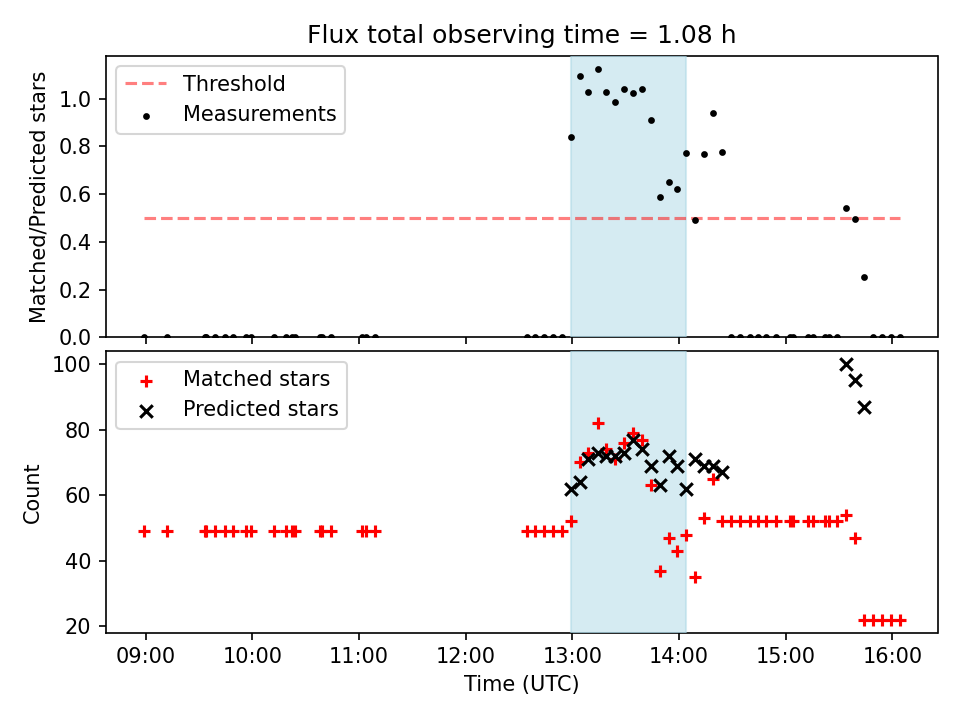 Flux total observing time = 1.08 h

Threshold
Measurements

Matched/Predicted stars

1.0
0.8
0.6
0.4
0.2
0.0

Matched stars
Predicted stars

Count

100
80
60
40
20

09:00 10:00 11:00 12:00 13:00 14:00 15:00 16:00

Time (UTC)